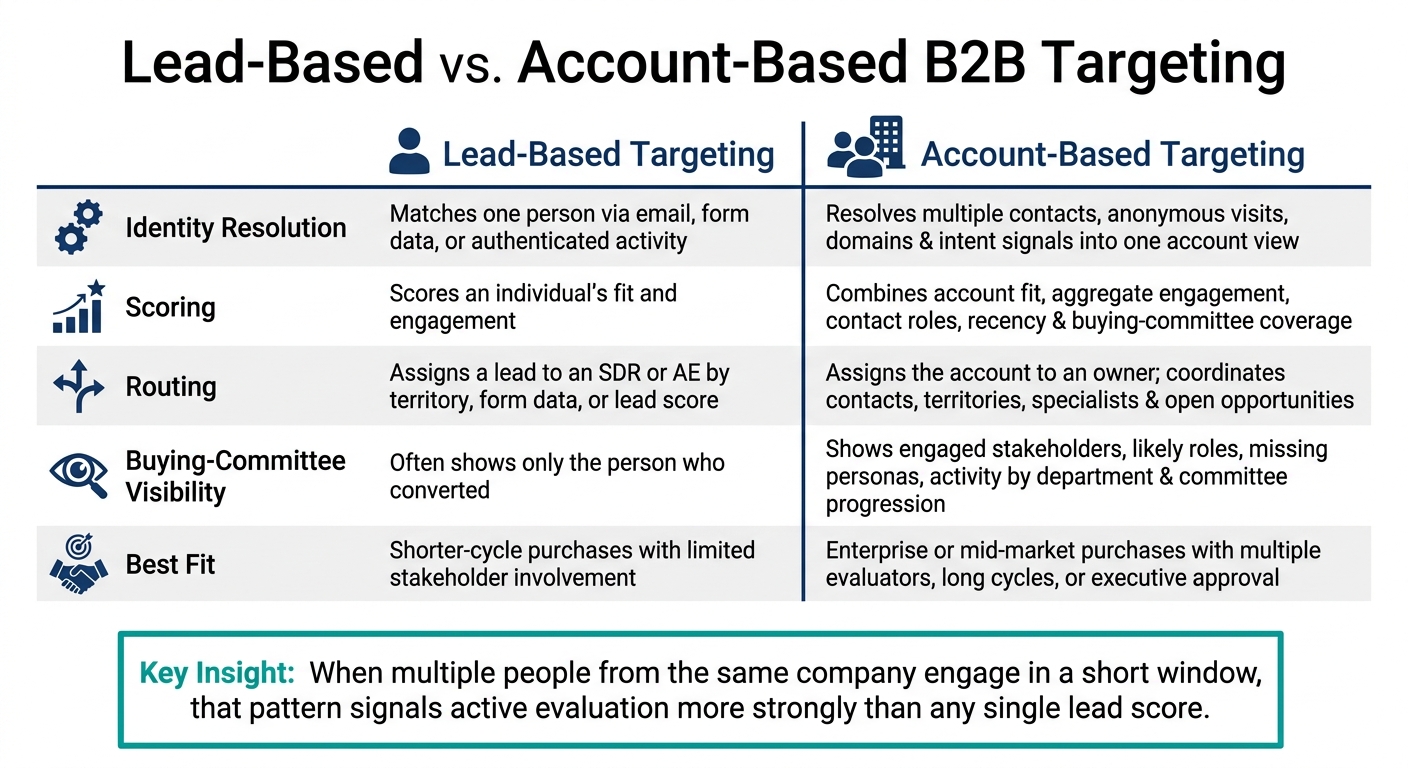 Lead-Based vs. Account-Based B2B Targeting

|  | Lead-Based Targeting | Account-Based Targeting |
|---|---|---|
| Identity Resolution | Matches one person via email, form data, or authenticated activity | Resolves multiple contacts, anonymous visits, domains & intent signals into one account view |
| Scoring | Scores an individual's fit and engagement | Combines account fit, aggregate engagement, contact roles, recency & buying-committee coverage |
| Routing | Assigns a lead to an SDR or AE by territory, form data, or lead score | Assigns the account to an owner; coordinates contacts, territories, specialists & open opportunities |
| Buying-Committee Visibility | Often shows only the person who converted | Shows engaged stakeholders, likely roles, missing personas, activity by department & committee progression |
| Best Fit | Shorter-cycle purchases with limited stakeholder involvement | Enterprise or mid-market purchases with multiple evaluators, long cycles, or executive approval |

Key Insight: When multiple people from the same company engage in a short window, that pattern signals active evaluation more strongly than any single lead score.